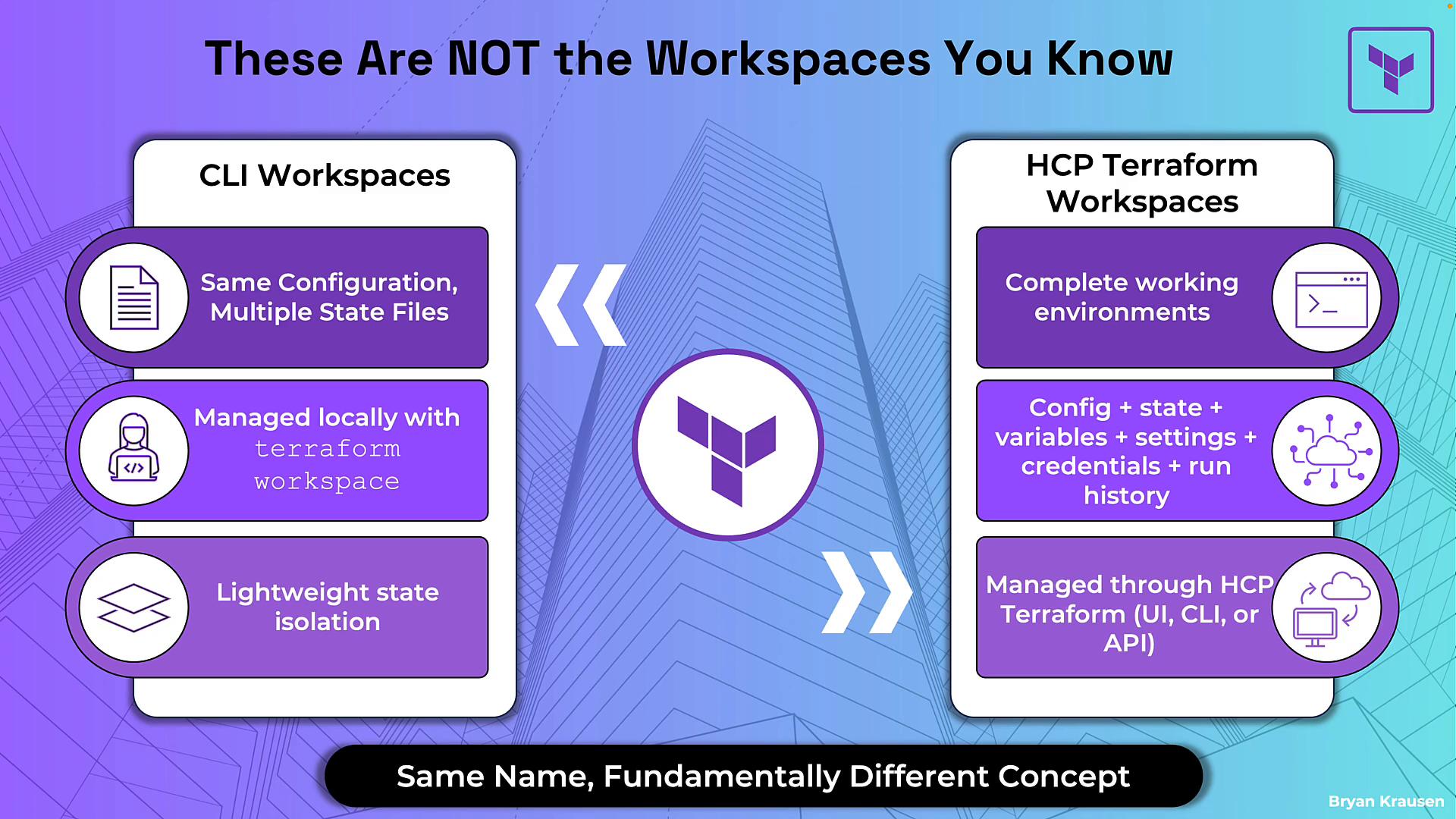 These Are NOT the Workspaces You Know

CLI Workspaces

Same Configuration, Multiple State Files

Managed locally with terraform workspace

Lightweight state isolation

HCP Terraform Workspaces

Complete working environments

Config + state + variables + settings + credentials + run history

Managed through HCP Terraform (UI, CLI, or API)

Same Name, Fundamentally Different Concept

Bryan Krausen